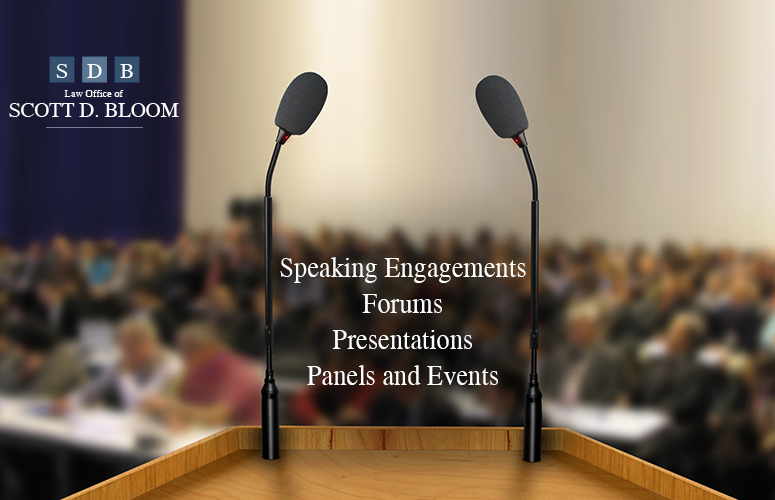 S D B
Law Office of
SCOTT D. BLOOM

Speaking Engagements
Forums
Presentations
Panels and Events